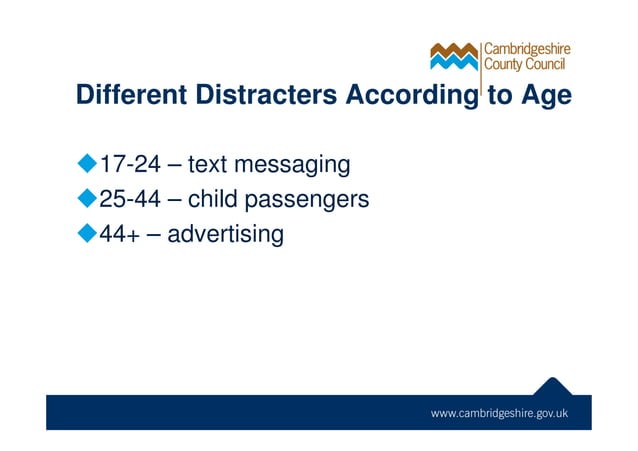 Cambridgeshire County Council

Different Distracters According to Age

17-24 – text messaging
25-44 – child passengers
44+ – advertising

www.cambridgeshire.gov.uk